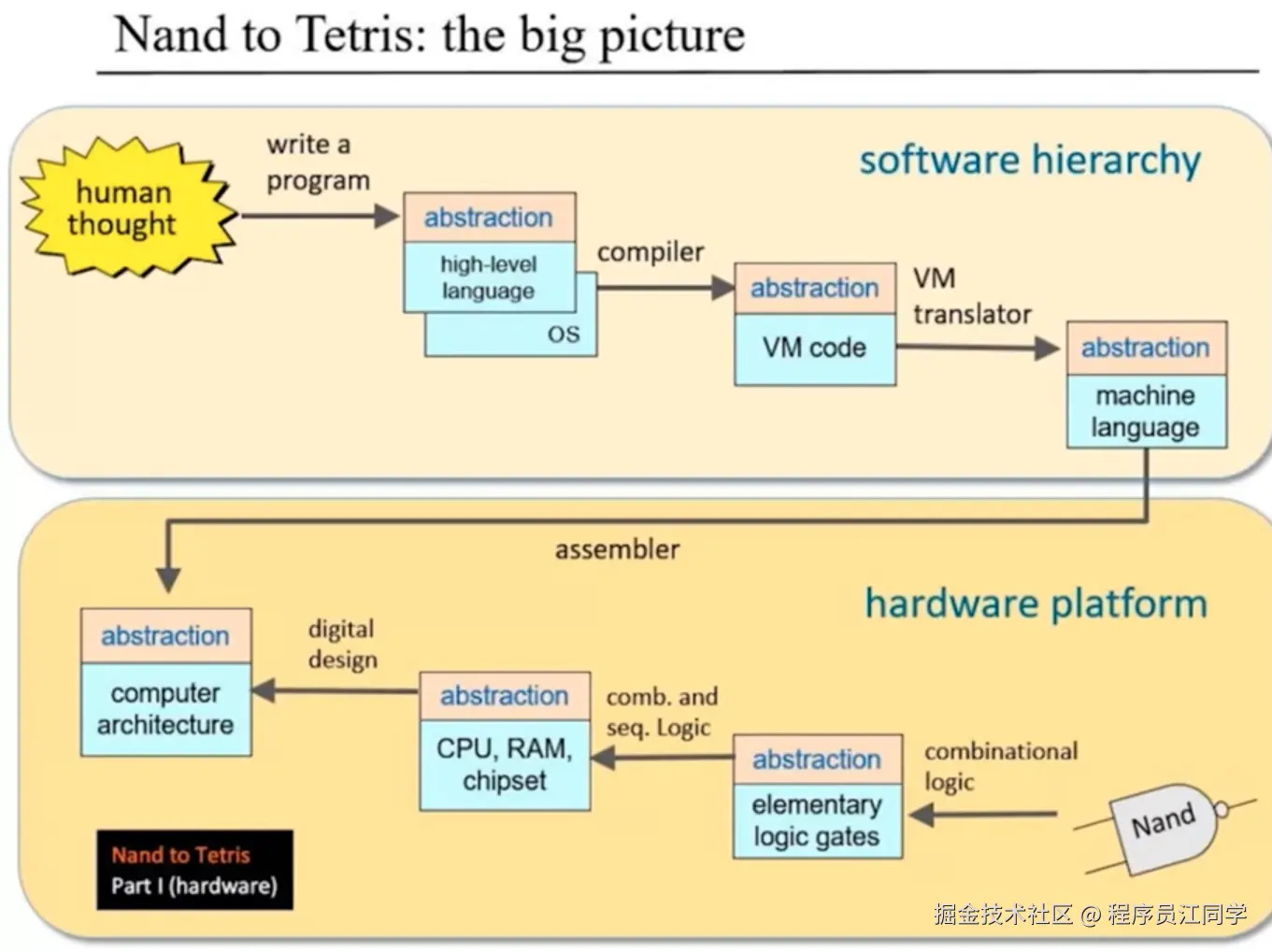 Nand to Tetris: the big picture

software hierarchy

human thought

write a program

abstraction

high-level language

OS

compiler

abstraction

VM code

VM translator

abstraction

machine language

assembler

hardware platform

abstraction

computer architecture

digital design

abstraction

CPU, RAM, chipset

comb. and seq. Logic

abstraction

elementary logic gates

combinational logic

Nand

Nand to Tetris
Part I (hardware)

掘金技术社区 @ 程序员江同学